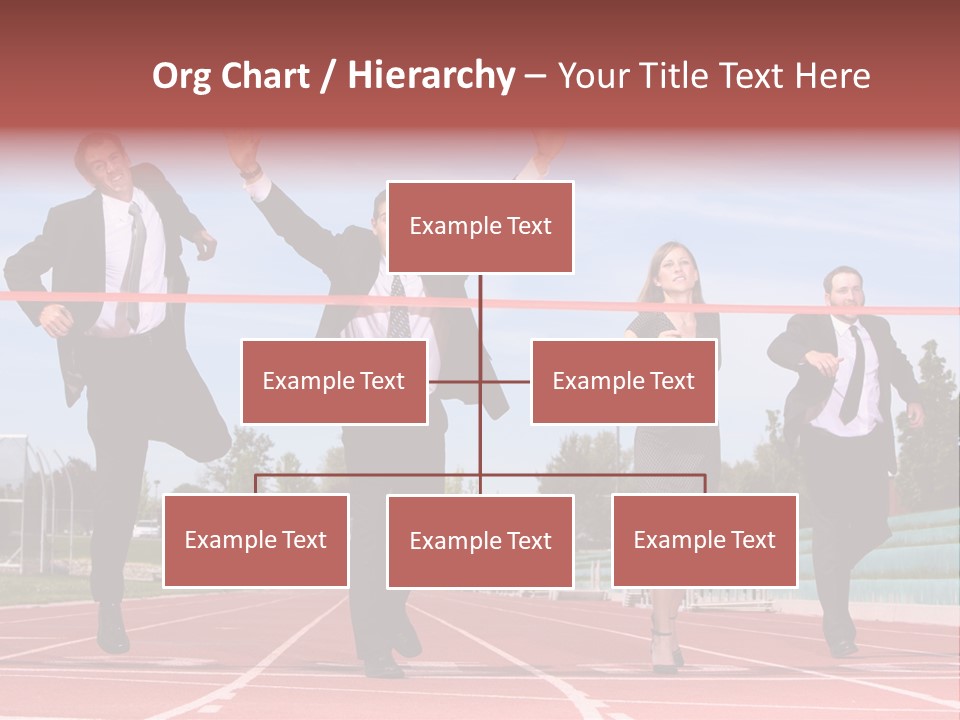 Org Chart / Hierarchy – Your Title Text Here

Example Text

Example Text

Example Text

Example Text

Example Text

Example Text